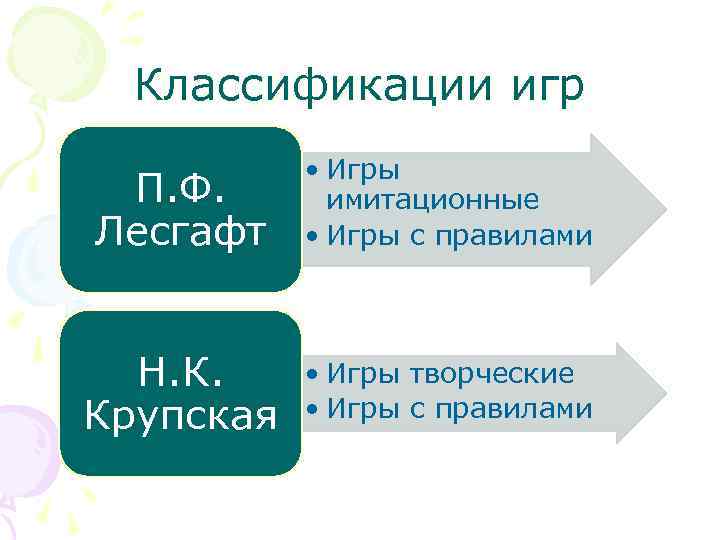 Классификации игр

П.Ф. Лесгафт

• Игры имитационные
• Игры с правилами

Н.К. Крупская

• Игры творческие
• Игры с правилами